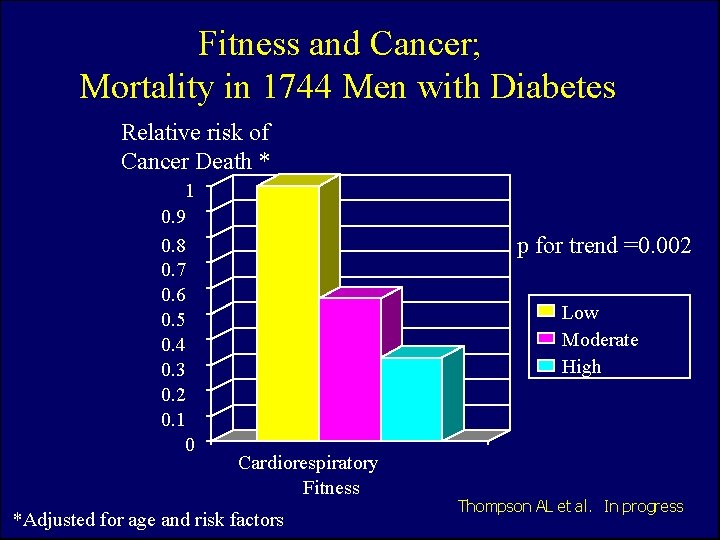 Fitness and Cancer;
Mortality in 1744 Men with Diabetes

Relative risk of Cancer Death *

1
0.9
0.8
0.7
0.6
0.5
0.4
0.3
0.2
0.1
0

p for trend =0.002

Low
Moderate
High

Cardiorespiratory Fitness

Thompson AL et al. In progress

*Adjusted for age and risk factors